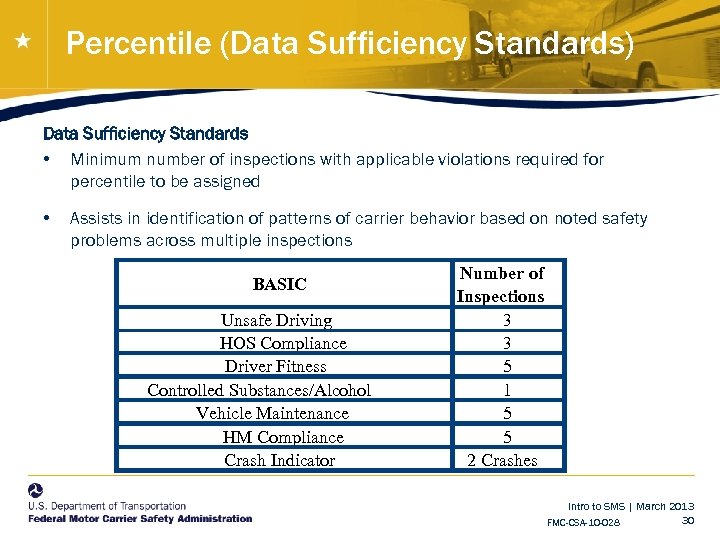 Percentile (Data Sufficiency Standards)

Data Sufficiency Standards

• Minimum number of inspections with applicable violations required for percentile to be assigned

• Assists in identification of patterns of carrier behavior based on noted safety problems across multiple inspections

| BASIC | Number of Inspections |
|---|---|
| Unsafe Driving | 3 |
| HOS Compliance | 3 |
| Driver Fitness | 5 |
| Controlled Substances/Alcohol | 1 |
| Vehicle Maintenance | 5 |
| HM Compliance | 5 |
| Crash Indicator | 2 Crashes |

U.S. Department of Transportation
Federal Motor Carrier Safety Administration

Intro to SMS | March 2013
FMC-CSA-10-028
30